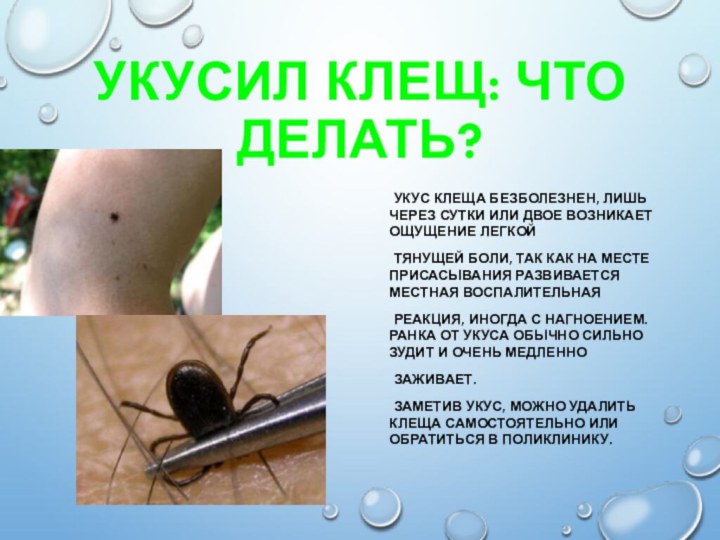 УКУСИЛ КЛЕЩ: ЧТО ДЕЛАТЬ?

УКУС КЛЕЩА БЕЗБОЛЕЗНЕН, ЛИШЬ ЧЕРЕЗ СУТКИ ИЛИ ДВОЕ ВОЗНИКАЕТ ОЩУЩЕНИЕ ЛЕГКОЙ

ТЯНУЩЕЙ БОЛИ, ТАК КАК НА МЕСТЕ ПРИСАСЫВАНИЯ РАЗВИВАЕТСЯ МЕСТНАЯ ВОСПАЛИТЕЛЬНАЯ

РЕАКЦИЯ, ИНОГДА С НАГНОЕНИЕМ. РАНКА ОТ УКУСА ОБЫЧНО СИЛЬНО ЗУДИТ И ОЧЕНЬ МЕДЛЕННО

ЗАЖИВАЕТ.

ЗАМЕТИВ УКУС, МОЖНО УДАЛИТЬ КЛЕЩА САМОСТОЯТЕЛЬНО ИЛИ ОБРАТИТЬСЯ В ПОЛИКЛИНИКУ.